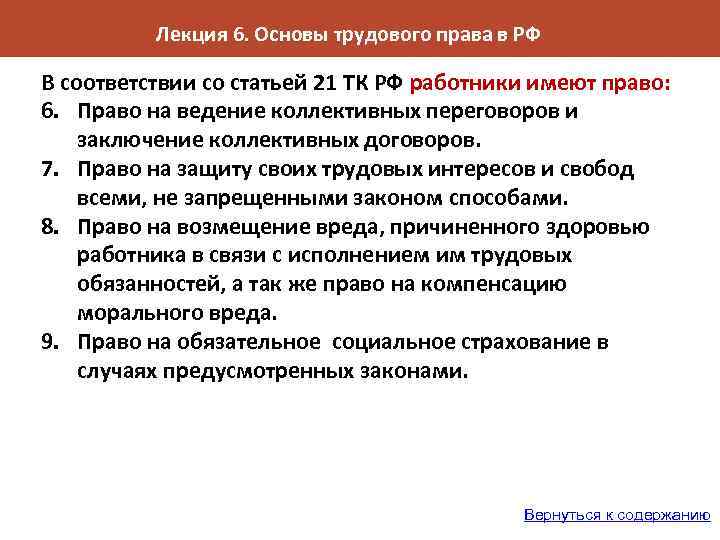 Лекция 6. Основы трудового права в РФ

В соответствии со статьей 21 ТК РФ работники имеют право:

6. Право на ведение коллективных переговоров и заключение коллективных договоров.
7. Право на защиту своих трудовых интересов и свобод всеми, не запрещенными законом способами.
8. Право на возмещение вреда, причиненного здоровью работника в связи с исполнением им трудовых обязанностей, а так же право на компенсацию морального вреда.
9. Право на обязательное  социальное страхование в случаях предусмотренных законами.

Вернуться к содержанию